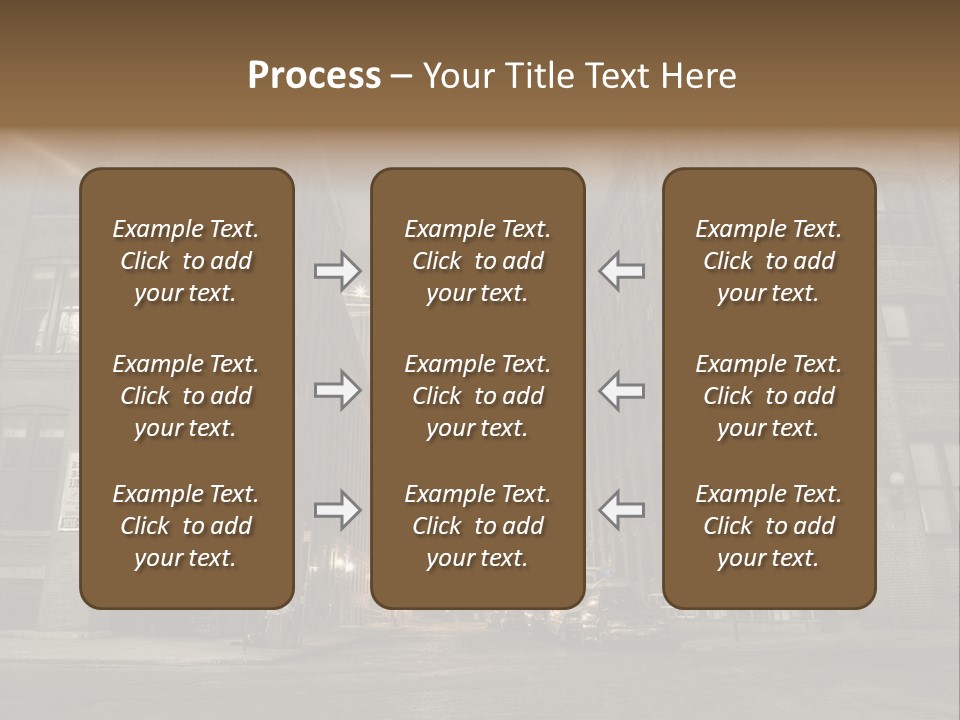 Process – Your Title Text Here

Example Text. Click to add your text.

Example Text. Click to add your text.

Example Text. Click to add your text.

Example Text. Click to add your text.

Example Text. Click to add your text.

Example Text. Click to add your text.

Example Text. Click to add your text.

Example Text. Click to add your text.

Example Text. Click to add your text.